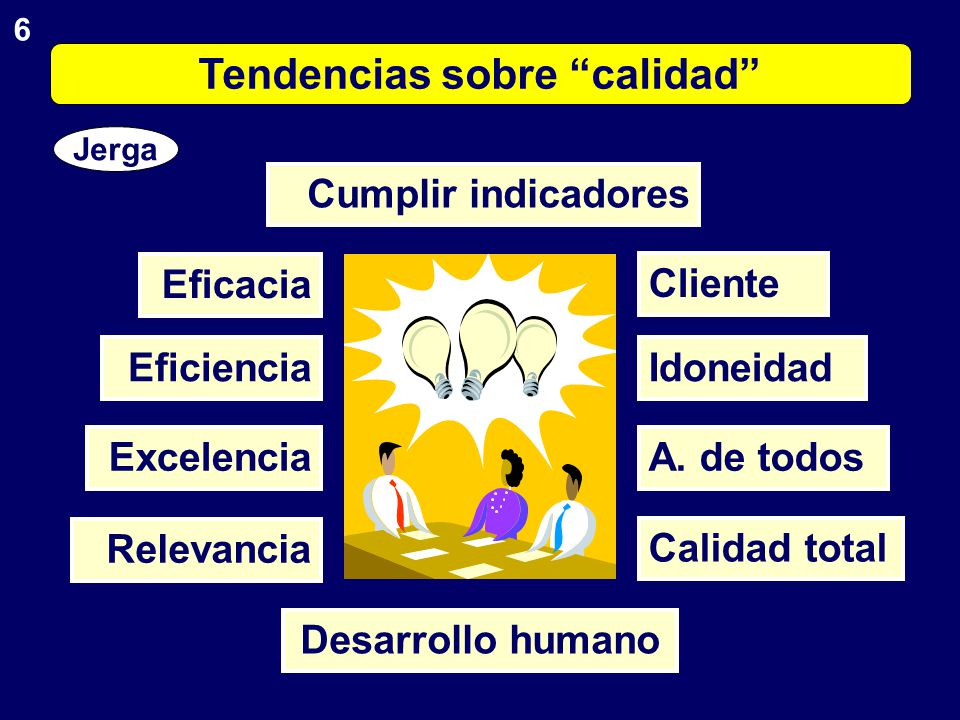 6

Tendencias sobre “calidad”

Jerga

Cumplir indicadores

Eficacia

Eficiencia

Excelencia

Relevancia

Cliente

Idoneidad

A. de todos

Calidad total

Desarrollo humano